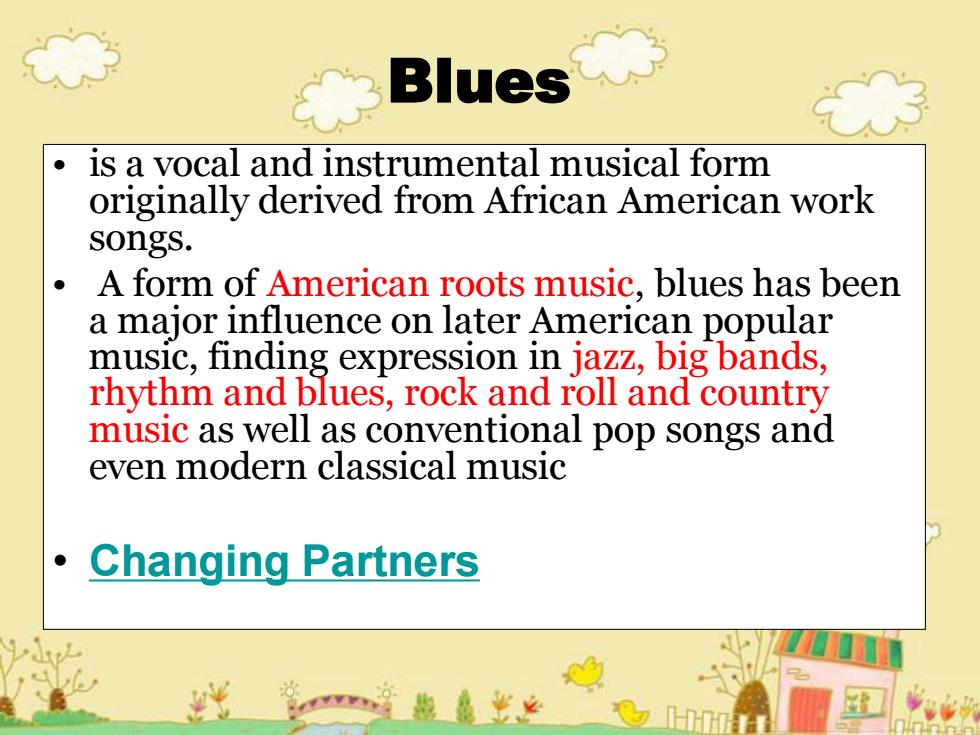 Blues

• is a vocal and instrumental musical form originally derived from African American work songs.
• A form of American roots music, blues has been a major influence on later American popular music, finding expression in jazz, big bands, rhythm and blues, rock and roll and country music as well as conventional pop songs and even modern classical music

• Changing Partners